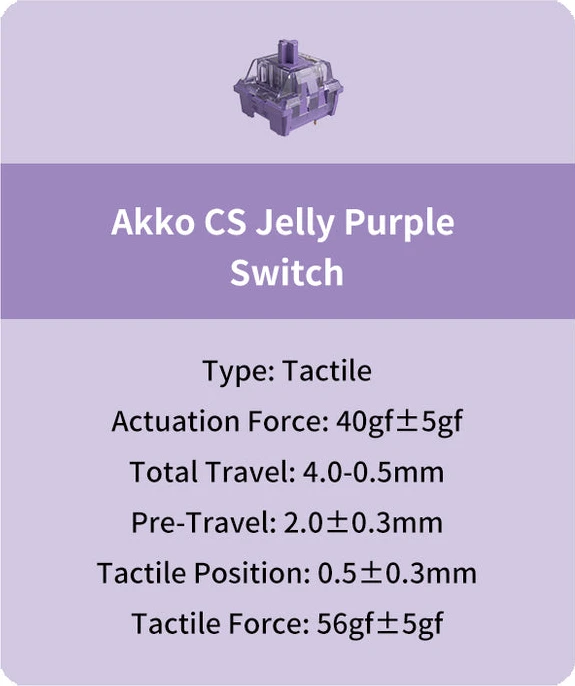 Akko CS Jelly Purple Switch

Type: Tactile

Actuation Force: 40gf±5gf

Total Travel: 4.0-0.5mm

Pre-Travel: 2.0±0.3mm

Tactile Position: 0.5±0.3mm

Tactile Force: 56gf±5gf